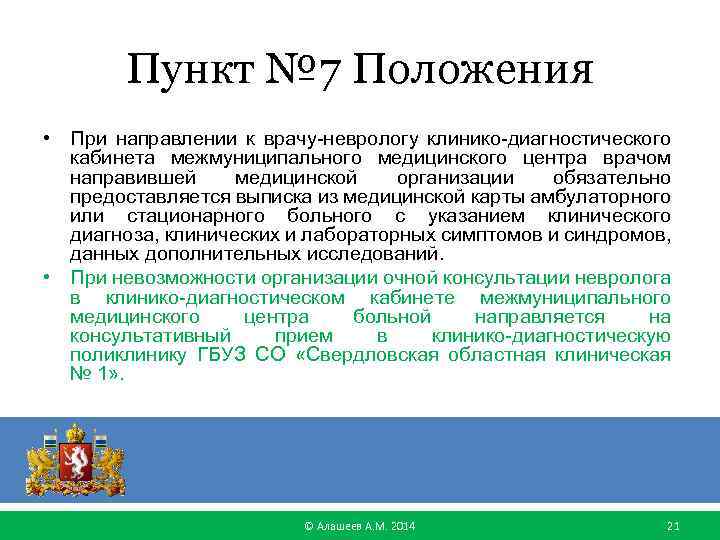 Пункт №7 Положения

• При направлении к врачу-неврологу клинико-диагностического кабинета межмуниципального медицинского центра врачом направившей медицинской организации обязательно предоставляется выписка из медицинской карты амбулаторного или стационарного больного с указанием клинического диагноза, клинических и лабораторных симптомов и синдромов, данных дополнительных исследований.

• При невозможности организации очной консультации невролога в клинико-диагностическом кабинете межмуниципального медицинского центра больной направляется на консультативный прием в клинико-диагностическую поликлинику ГБУЗ СО «Свердловская областная клиническая № 1».

© Алашеев А.М. 2014

21